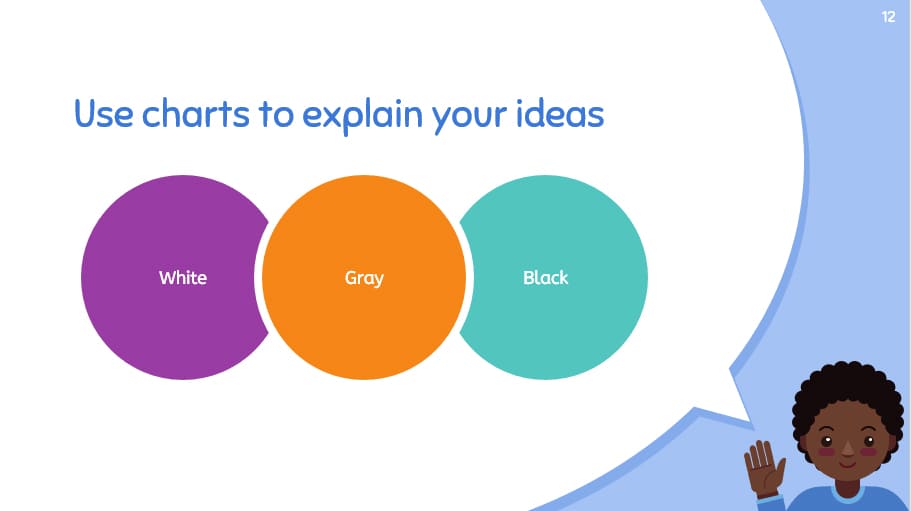 12

Use charts to explain your ideas

White

Gray

Black